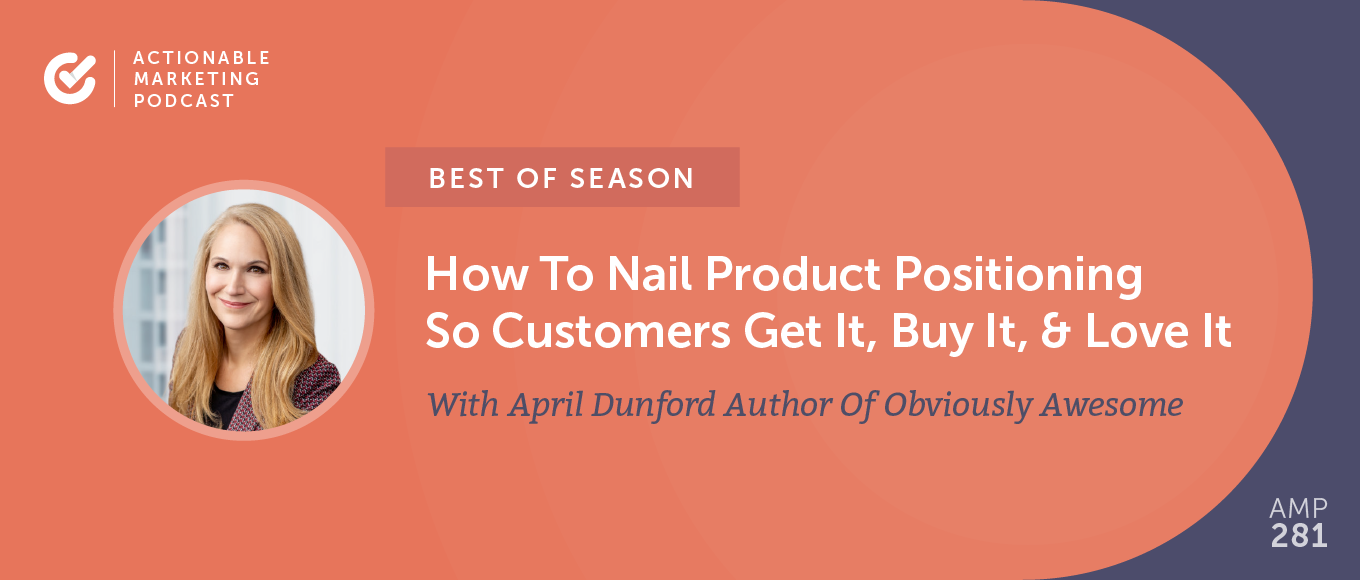 ACTIONABLE MARKETING PODCAST

BEST OF SEASON

How To Nail Product Positioning So Customers Get It, Buy It, & Love It

With April Dunford Author Of Obviously Awesome

AMP 281